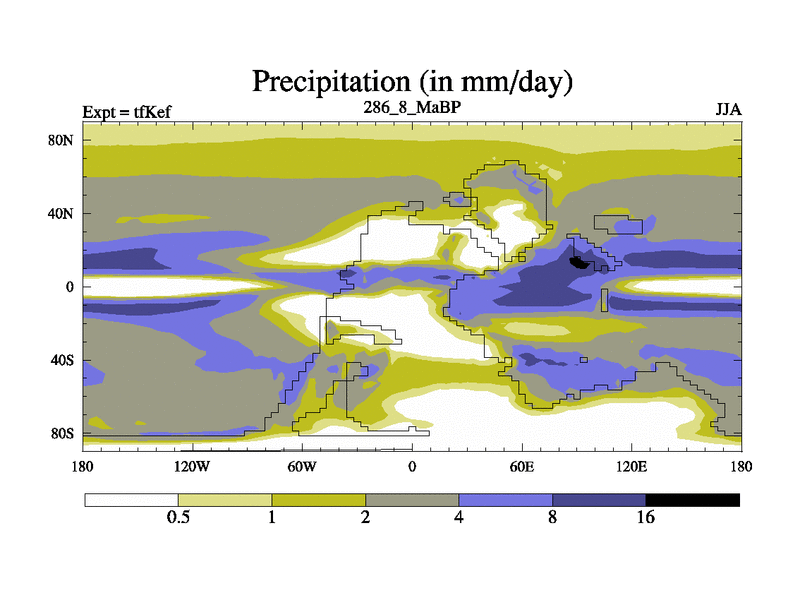 Precipitation (in mm/day)

Expt = tfKef

286_8_MaBP

JJA

80N
40N
0
40S
80S

180
120W
60W
0
60E
120E
180

0.5
1
2
4
8
16